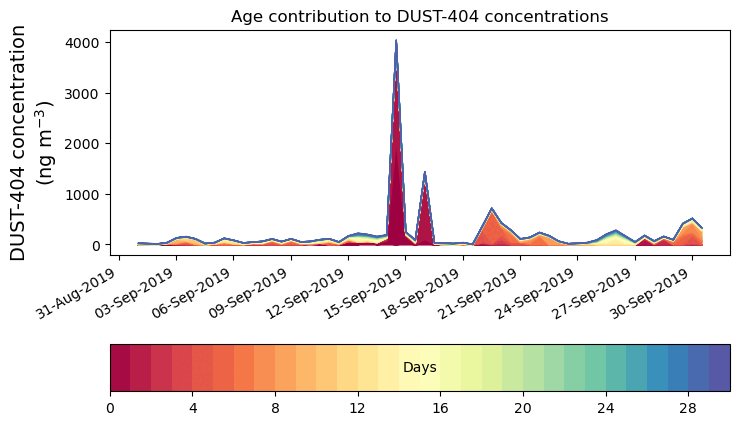 Age contribution to DUST-404 concentrations

DUST-404 concentration (ng m$^{-3}$)

4000
3000
2000
1000
0

31-Aug-2019
03-Sep-2019
06-Sep-2019
09-Sep-2019
12-Sep-2019
15-Sep-2019
18-Sep-2019
21-Sep-2019
24-Sep-2019
27-Sep-2019
30-Sep-2019

Days

0
4
8
12
16
20
24
28